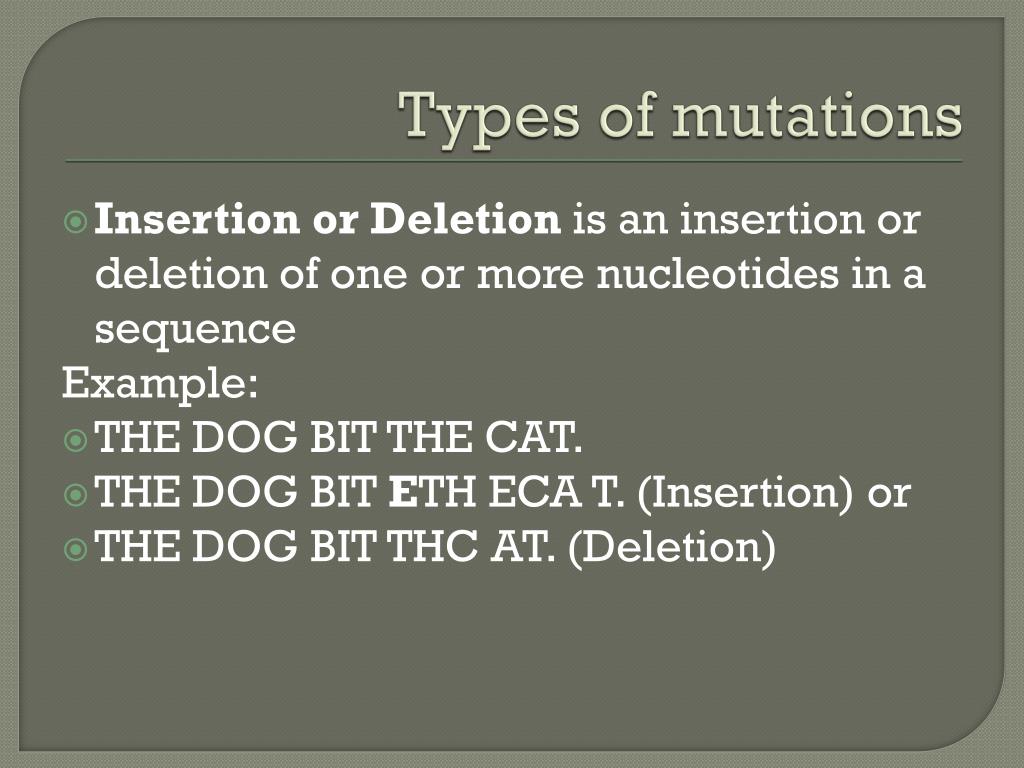 Types of mutations

Insertion or Deletion is an insertion or deletion of one or more nucleotides in a sequence

Example:

THE DOG BIT THE CAT.

THE DOG BIT ETH ECA T. (Insertion) or

THE DOG BIT THC AT. (Deletion)